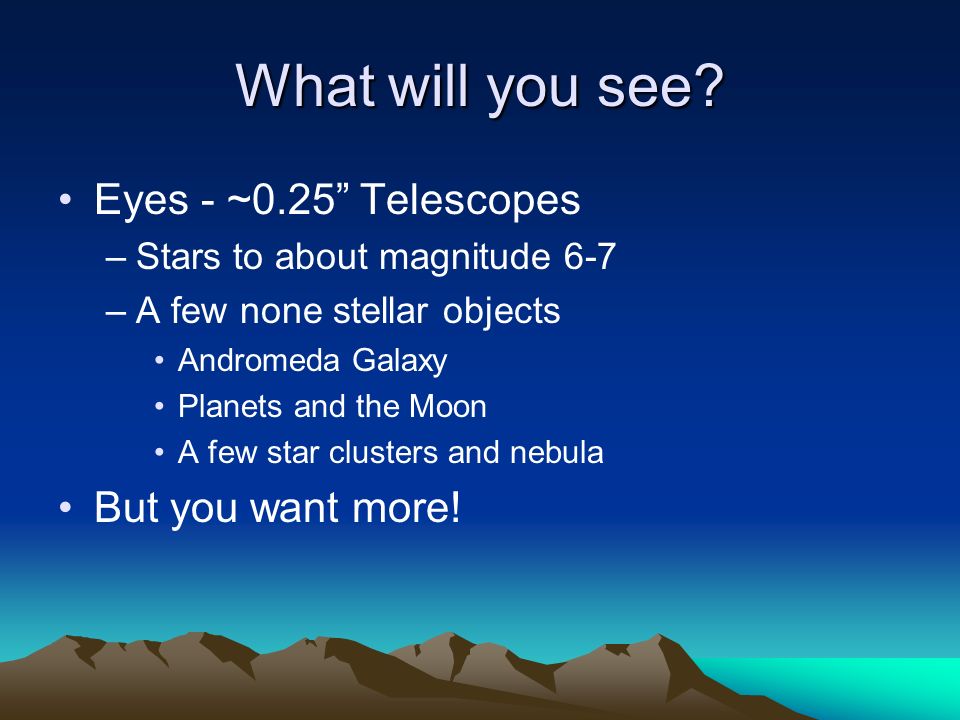 What will you see?

• Eyes - ~0.25” Telescopes
– Stars to about magnitude 6-7
– A few none stellar objects
• Andromeda Galaxy
• Planets and the Moon
• A few star clusters and nebula
• But you want more!